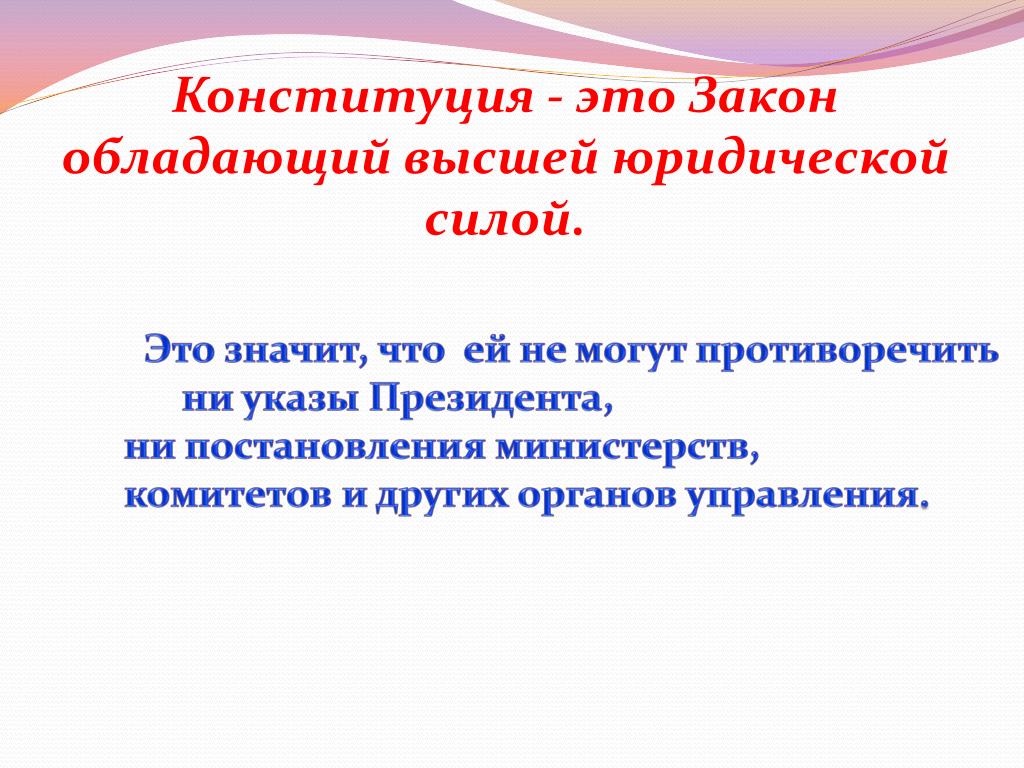 Конституция - это Закон обладающий высшей юридической силой.

Это значит, что ей не могут противоречить ни указы Президента, ни постановления министерств, комитетов и других органов управления.